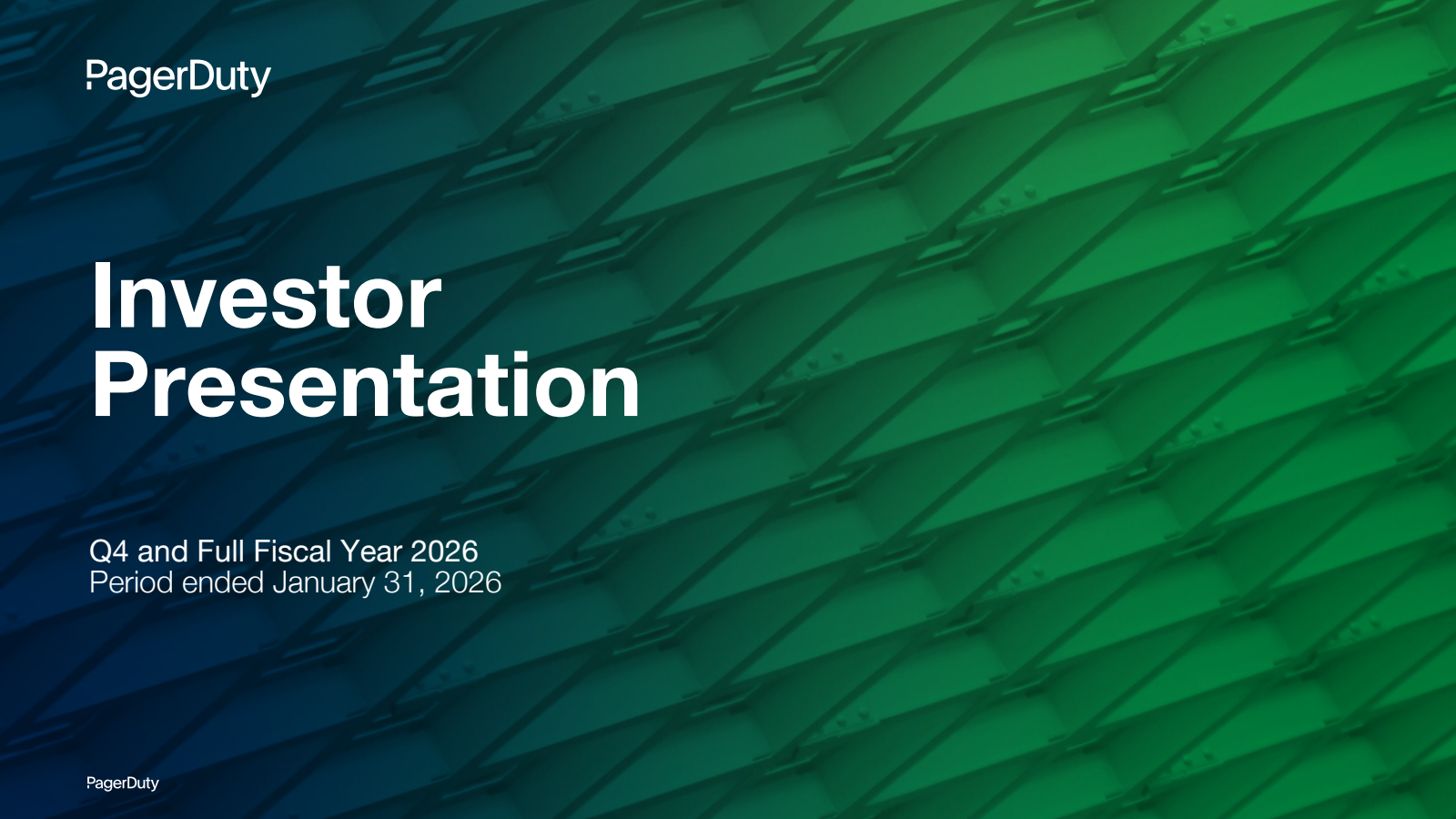 PagerDuty

Investor Presentation

Q4 and Full Fiscal Year 2026
Period ended January 31, 2026

PagerDuty